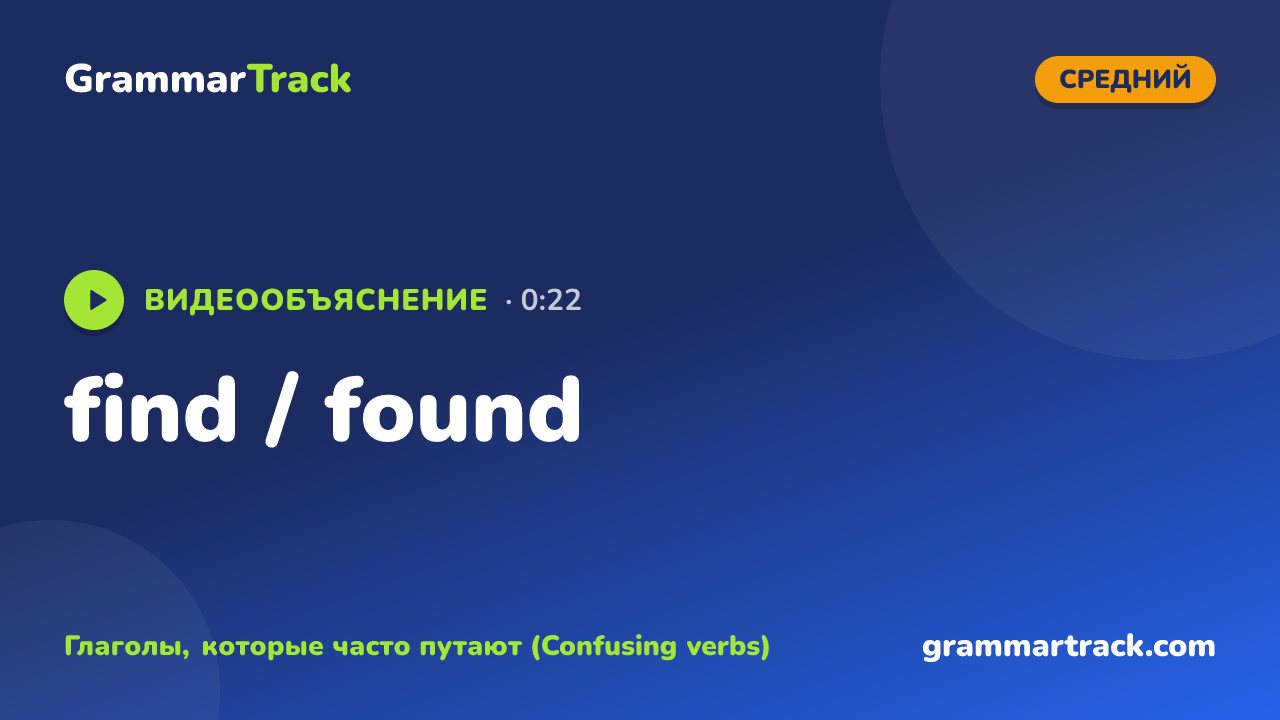 GrammarTrack

СРЕДНИЙ

ВИДЕООБЪЯСНЕНИЕ · 0:22

find / found

Глаголы, которые часто путают (Confusing verbs)

grammartrack.com